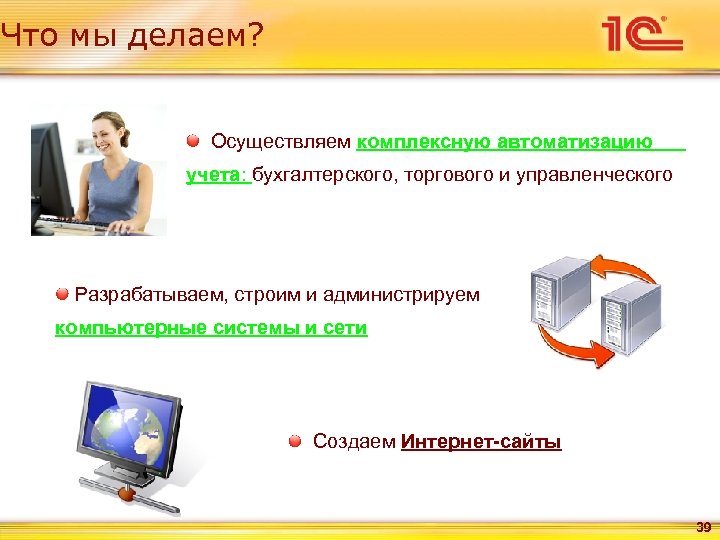 Что мы делаем?

1С

Осуществляем комплексную автоматизацию учета: бухгалтерского, торгового и управленческого

Разрабатываем, строим и администрируем компьютерные системы и сети

Создаем Интернет-сайты

39